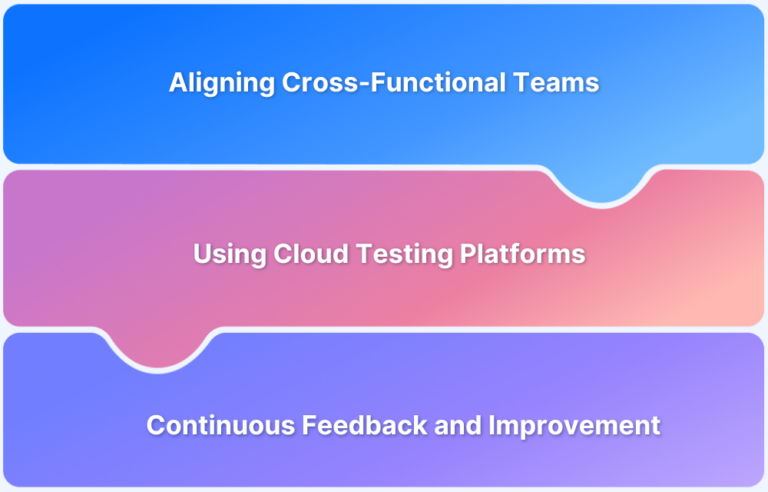 Aligning Cross-Functional Teams

Using Cloud Testing Platforms

Continuous Feedback and Improvement